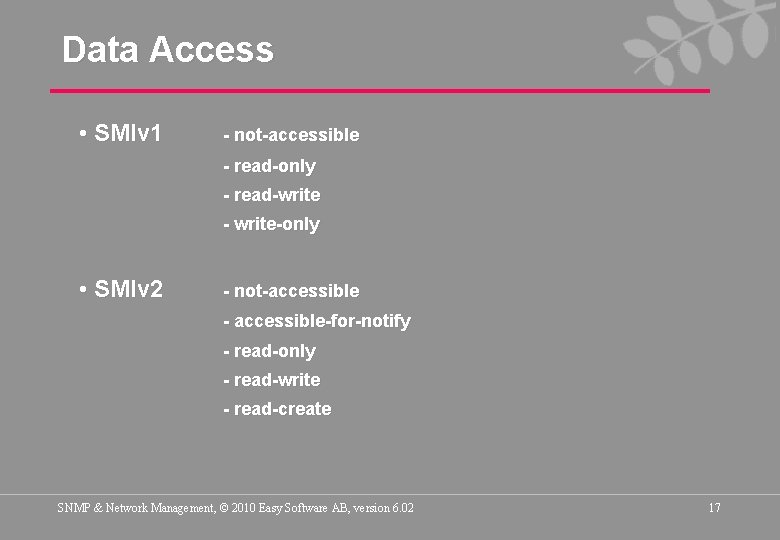 Data Access

• SMIv1 - not-accessible
- read-only
- read-write
- write-only

• SMIv2 - not-accessible
- accessible-for-notify
- read-only
- read-write
- read-create

SNMP & Network Management, © 2010 Easy Software AB, version 6.02

17